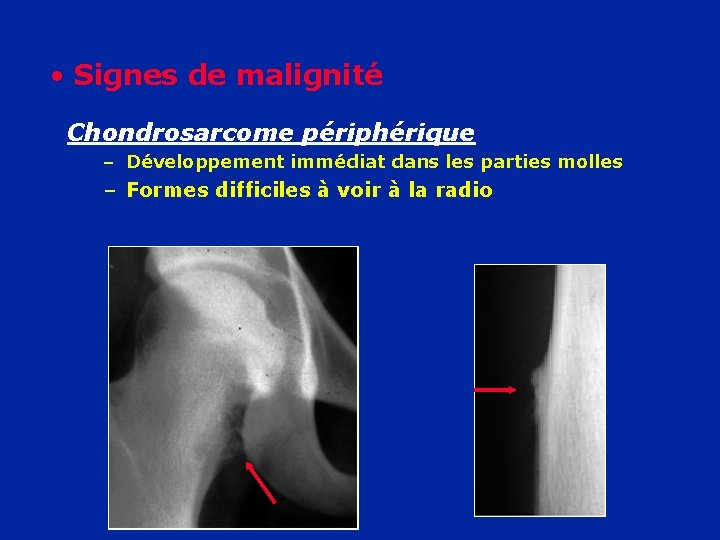 • Signes de malignité

Chondrosarcome périphérique

– Développement immédiat dans les parties molles

– Formes difficiles à voir à la radio